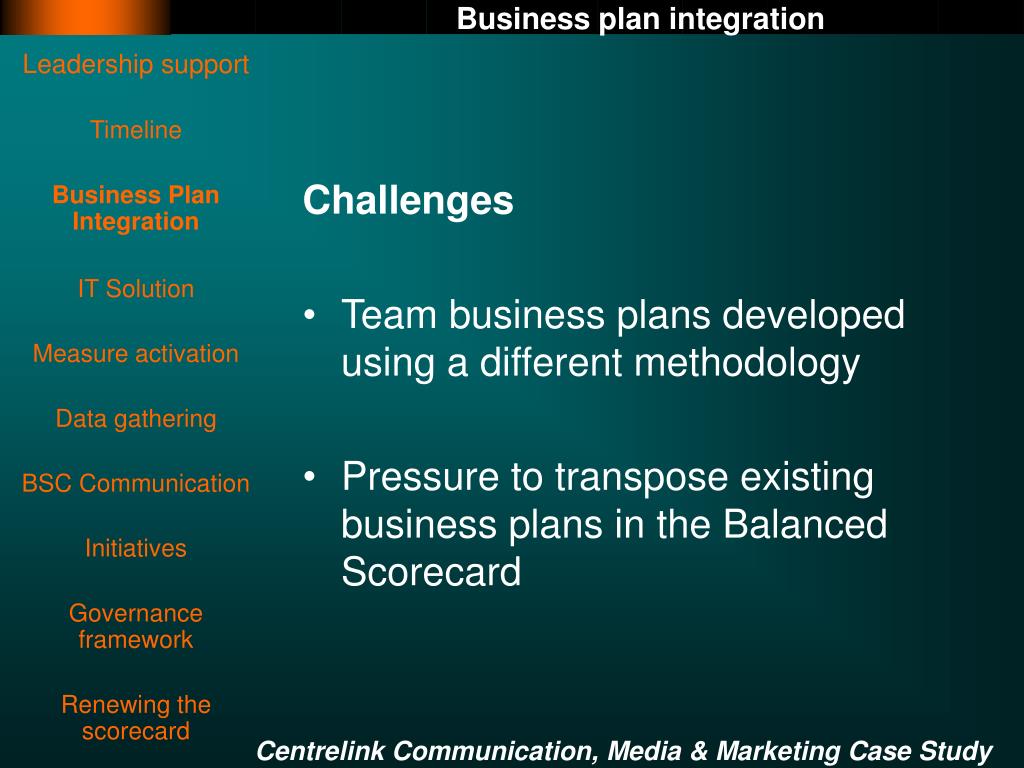 Business plan integration

Leadership support

Timeline

Business Plan Integration

IT Solution

Measure activation

Data gathering

BSC Communication

Initiatives

Governance framework

Renewing the scorecard

Challenges

• Team business plans developed using a different methodology

• Pressure to transpose existing business plans in the Balanced Scorecard

Centrelink Communication, Media & Marketing Case Study